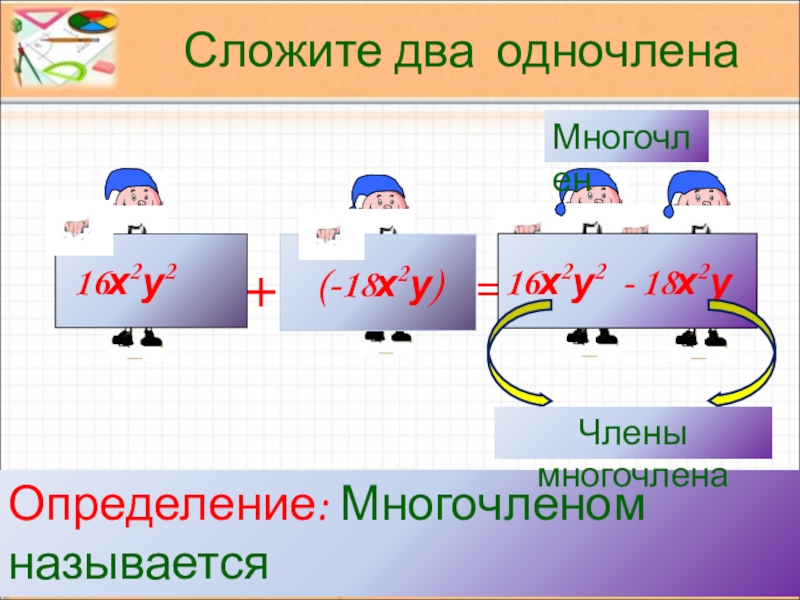 Сложите два одночлена

Многочлен

$16x^2y^2$ + $(-18x^2y)$ = $16x^2y^2 - 18x^2y$

Члены многочлена

Определение: Многочленом называется